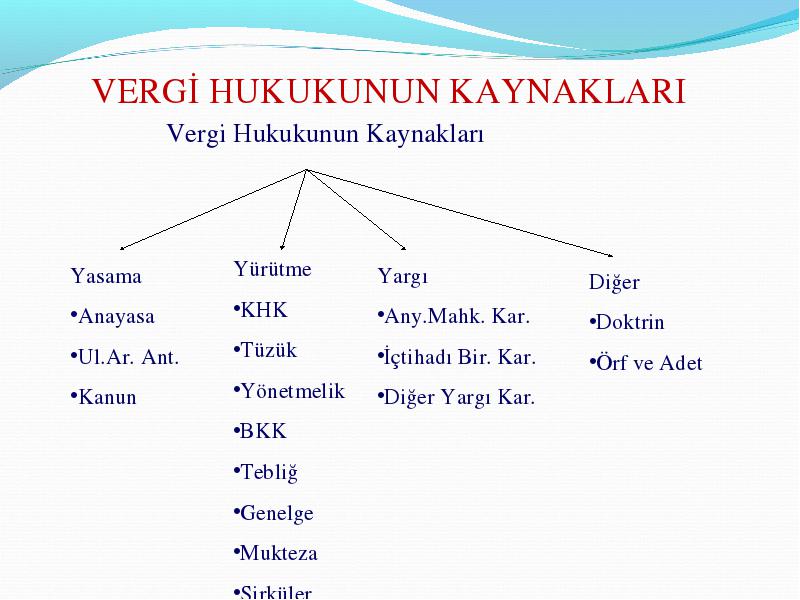 VERGİ HUKUKUNUN KAYNAKLARI

Vergi Hukukunun Kaynakları

Yasama
•Anayasa
•Ul.Ar. Ant.
•Kanun

Yürütme
•KHK
•Tüzük
•Yönetmelik
•BKK
•Tebliğ
•Genelge
•Mukteza
•Sirküler

Yargı
•Any.Mahk. Kar.
•İçtihadı Bir. Kar.
•Diğer Yargı Kar.

Diğer
•Doktrin
•Örf ve Adet